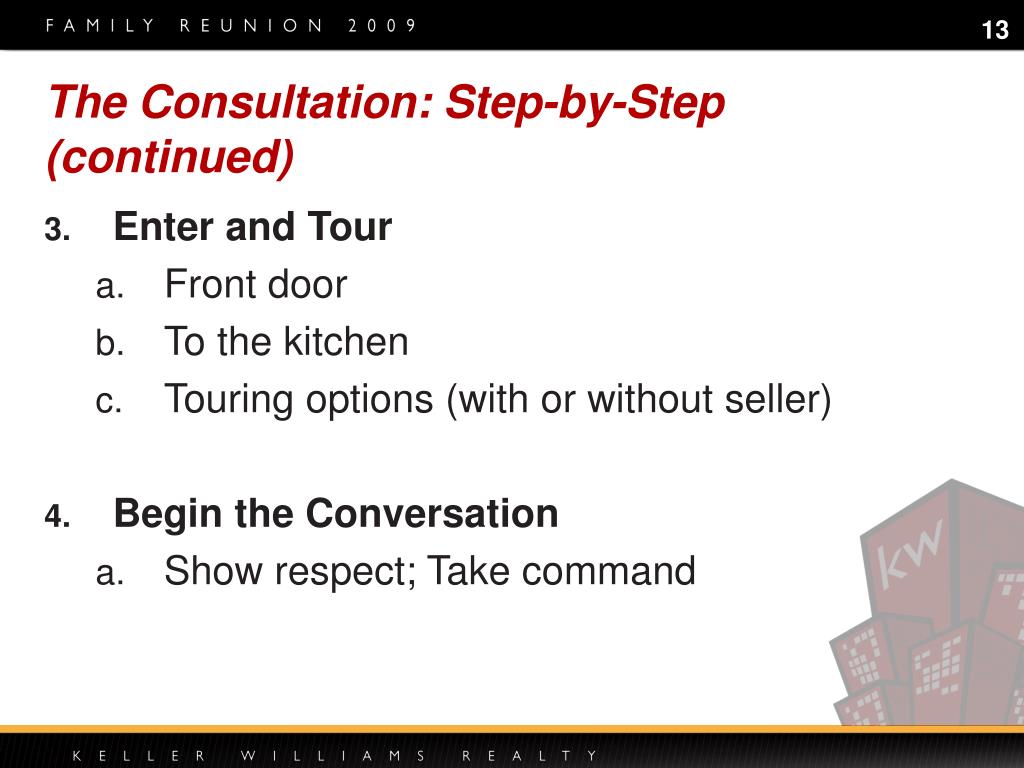 FAMILY REUNION 2009

13

The Consultation: Step-by-Step (continued)

3. Enter and Tour
a. Front door
b. To the kitchen
c. Touring options (with or without seller)

4. Begin the Conversation
a. Show respect; Take command

KW

KELLER WILLIAMS REALTY